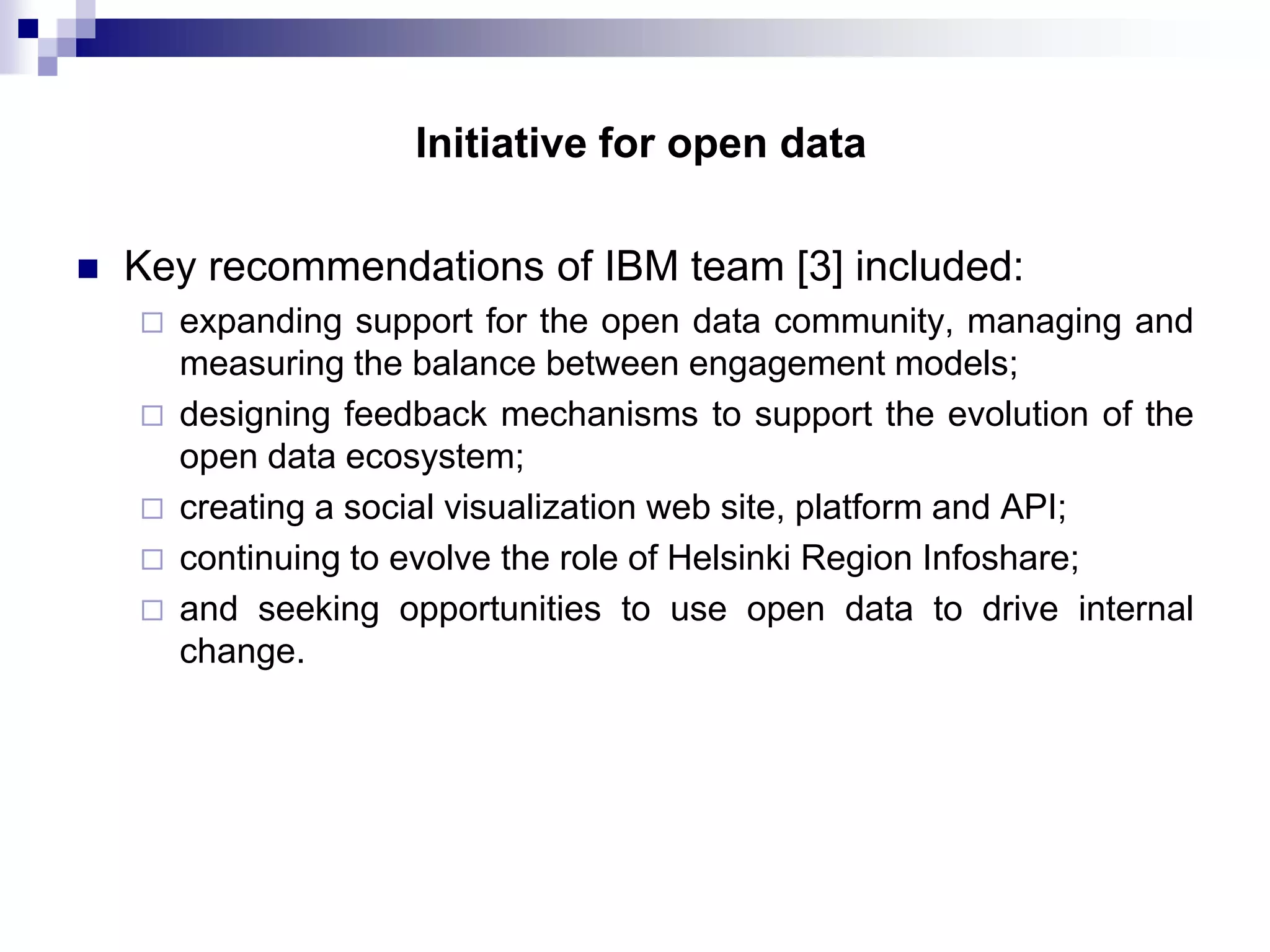 Initiative for open data

Key recommendations of IBM team [3] included:

expanding support for the open data community, managing and measuring the balance between engagement models;

designing feedback mechanisms to support the evolution of the open data ecosystem;

creating a social visualization web site, platform and API;

continuing to evolve the role of Helsinki Region Infoshare;

and seeking opportunities to use open data to drive internal change.